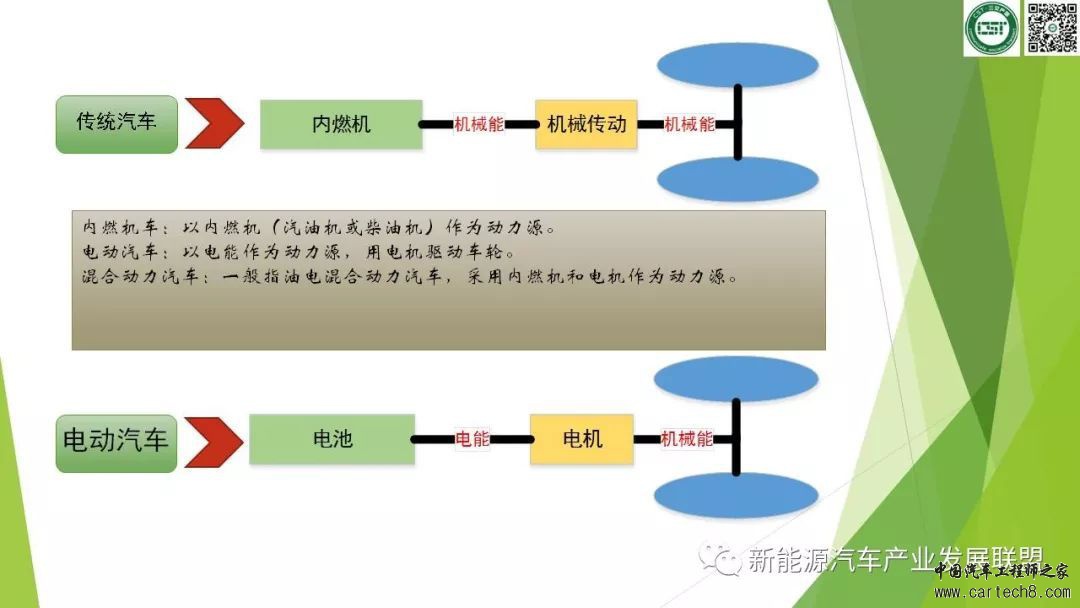 传统汽车

内燃机

机械能

机械传动

机械能

内燃机车：以内燃机（汽油机或柴油机）作为动力源。
电动汽车：以电能作为动力源，用电机驱动车轮。
混合动力汽车：一般指油电混合动力汽车，采用内燃机和电机作为动力源。

电动汽车

电池

电能

电机

机械能

新能源汽车产业发展联盟

中国汽车工程师之家
www.cartech8.com